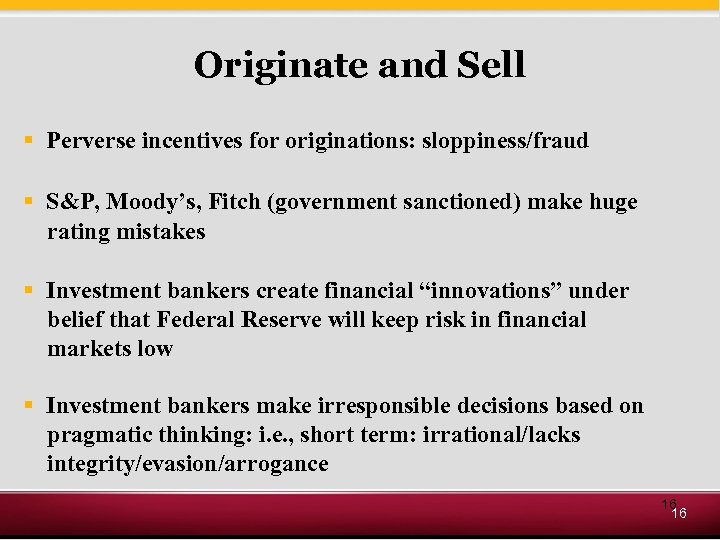 Originate and Sell

▪ Perverse incentives for originations: sloppiness/fraud

▪ S&P, Moody’s, Fitch (government sanctioned) make huge rating mistakes

▪ Investment bankers create financial “innovations” under belief that Federal Reserve will keep risk in financial markets low

▪ Investment bankers make irresponsible decisions based on pragmatic thinking: i.e., short term: irrational/lacks integrity/evasion/arrogance

16
16